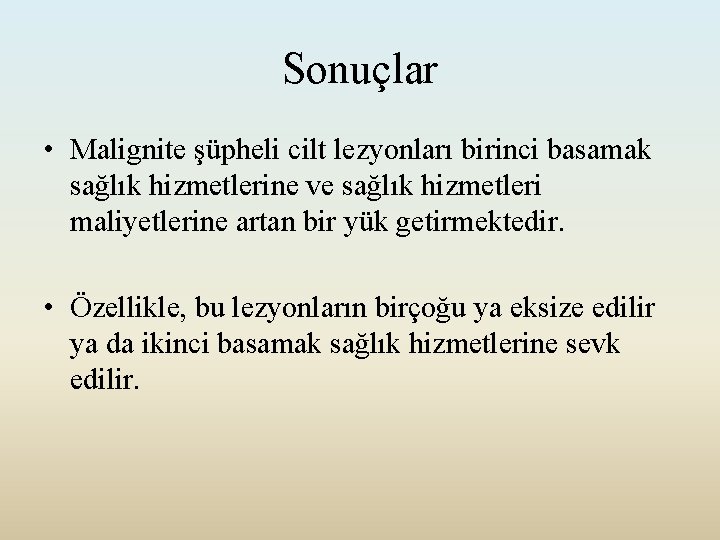 Sonuçlar

• Malignite şüpheli cilt lezyonları birinci basamak sağlık hizmetlerine ve sağlık hizmetleri maliyetlerine artan bir yük getirmektedir.

• Özellikle, bu lezyonların birçoğu ya eksize edilir ya da ikinci basamak sağlık hizmetlerine sevk edilir.